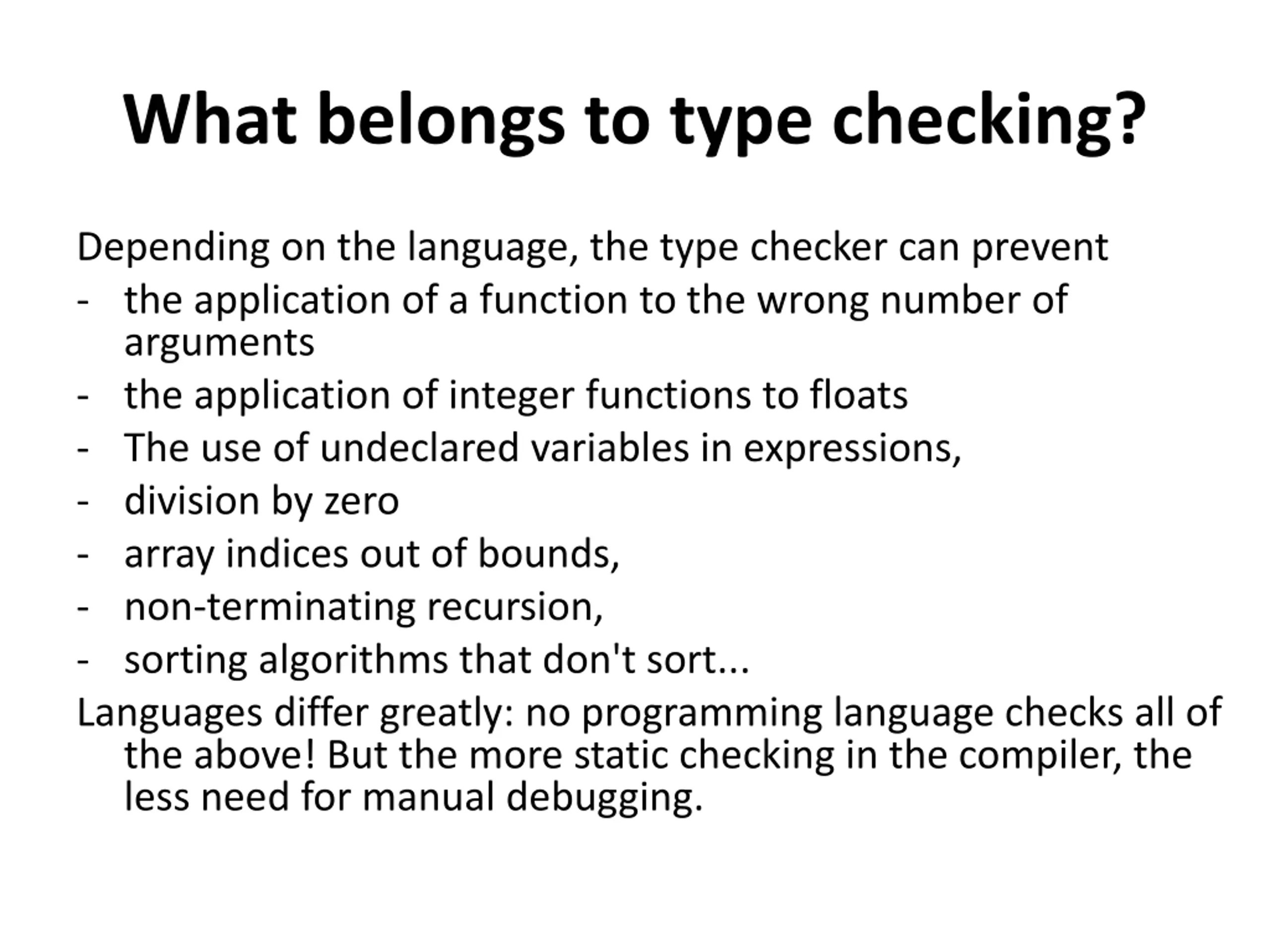 What belongs to type checking?

Depending on the language, the type checker can prevent
- the application of a function to the wrong number of arguments
- the application of integer functions to floats
- The use of undeclared variables in expressions,
- division by zero
- array indices out of bounds,
- non-terminating recursion,
- sorting algorithms that don't sort...

Languages differ greatly: no programming language checks all of the above! But the more static checking in the compiler, the less need for manual debugging.